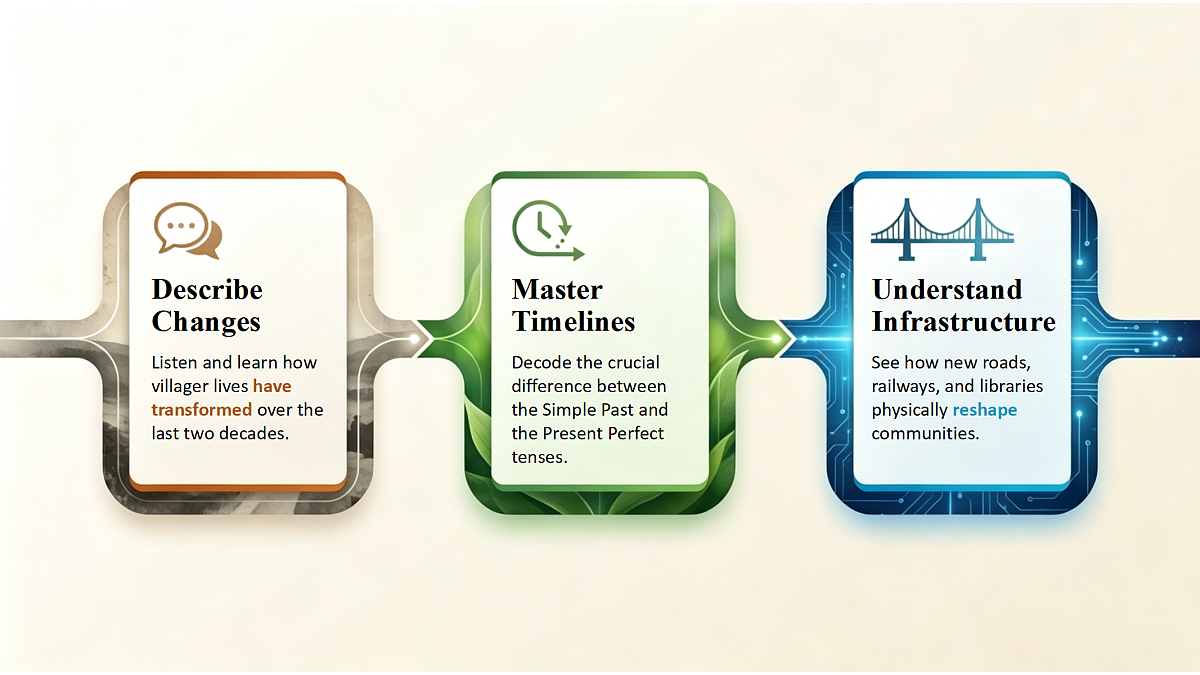 Describe Changes

Listen and learn how villager lives have transformed over the last two decades.

Master Timelines

Decode the crucial difference between the Simple Past and the Present Perfect tenses.

Understand Infrastructure

See how new roads, railways, and libraries physically reshape communities.